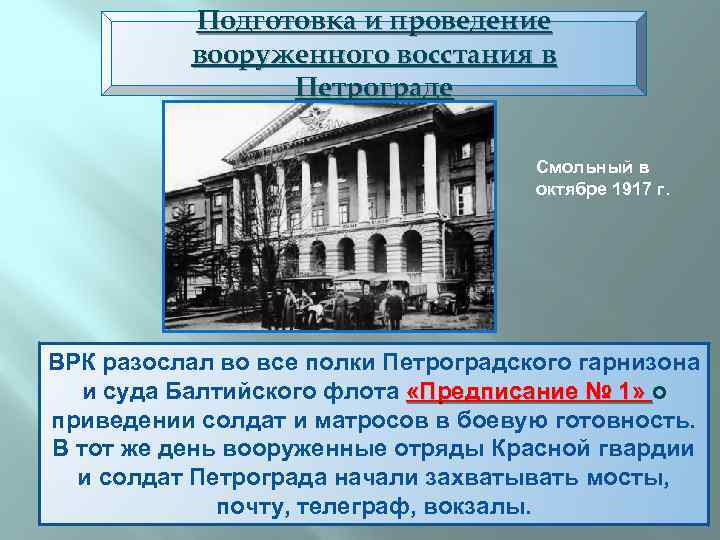 Подготовка и проведение вооруженного восстания в Петрограде

Смольный в октябре 1917 г.

ВРК разослал во все полки Петроградского гарнизона и суда Балтийского флота «Предписание № 1» о приведении солдат и матросов в боевую готовность. В тот же день вооруженные отряды Красной гвардии и солдат Петрограда начали захватывать мосты, почту, телеграф, вокзалы.